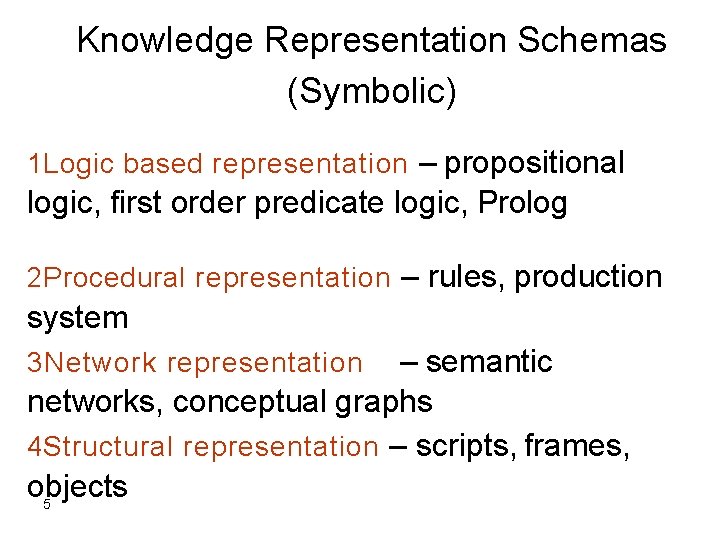 Knowledge Representation Schemas (Symbolic)

1Logic based representation – propositional logic, first order predicate logic, Prolog

2Procedural representation – rules, production system

3Network representation – semantic networks, conceptual graphs

4Structural representation – scripts, frames, objects

5